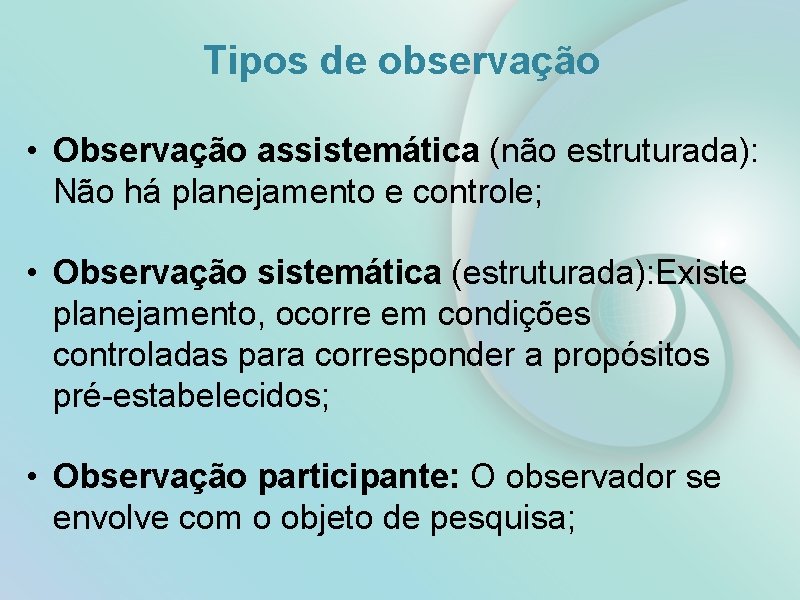 Tipos de observação

• Observação assistemática (não estruturada): Não há planejamento e controle;

• Observação sistemática (estruturada):Existe planejamento, ocorre em condições controladas para corresponder a propósitos pré-estabelecidos;

• Observação participante: O observador se envolve com o objeto de pesquisa;